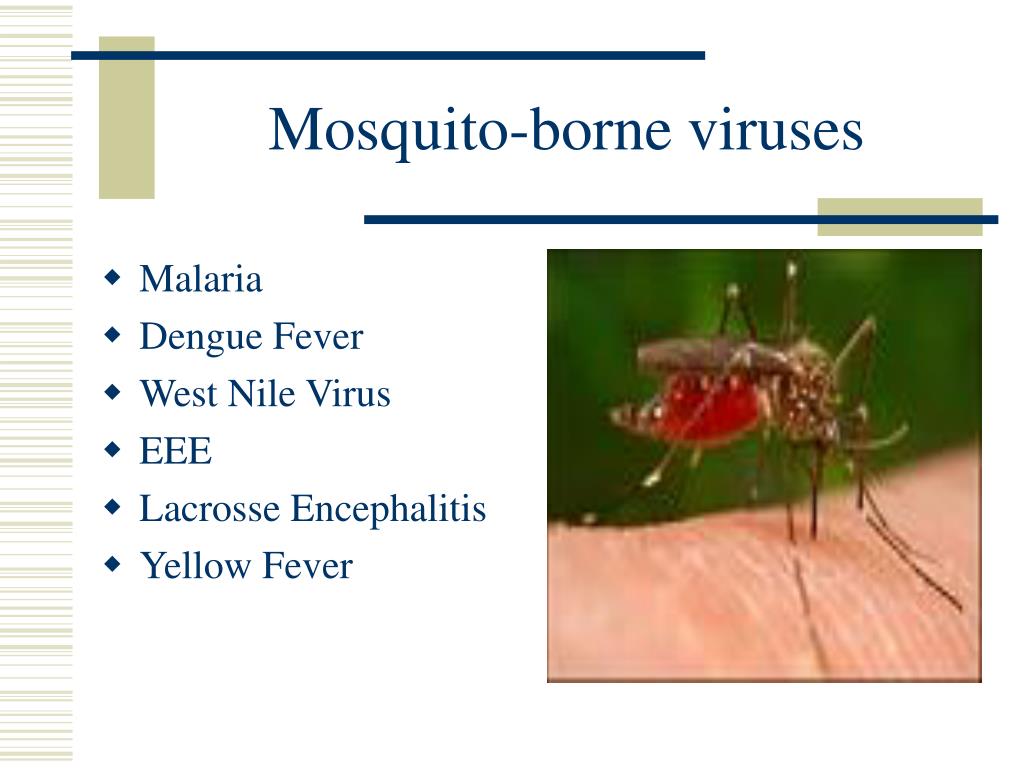 Mosquito-borne viruses

- Malaria
- Dengue Fever
- West Nile Virus
- EEE
- Lacrosse Encephalitis
- Yellow Fever